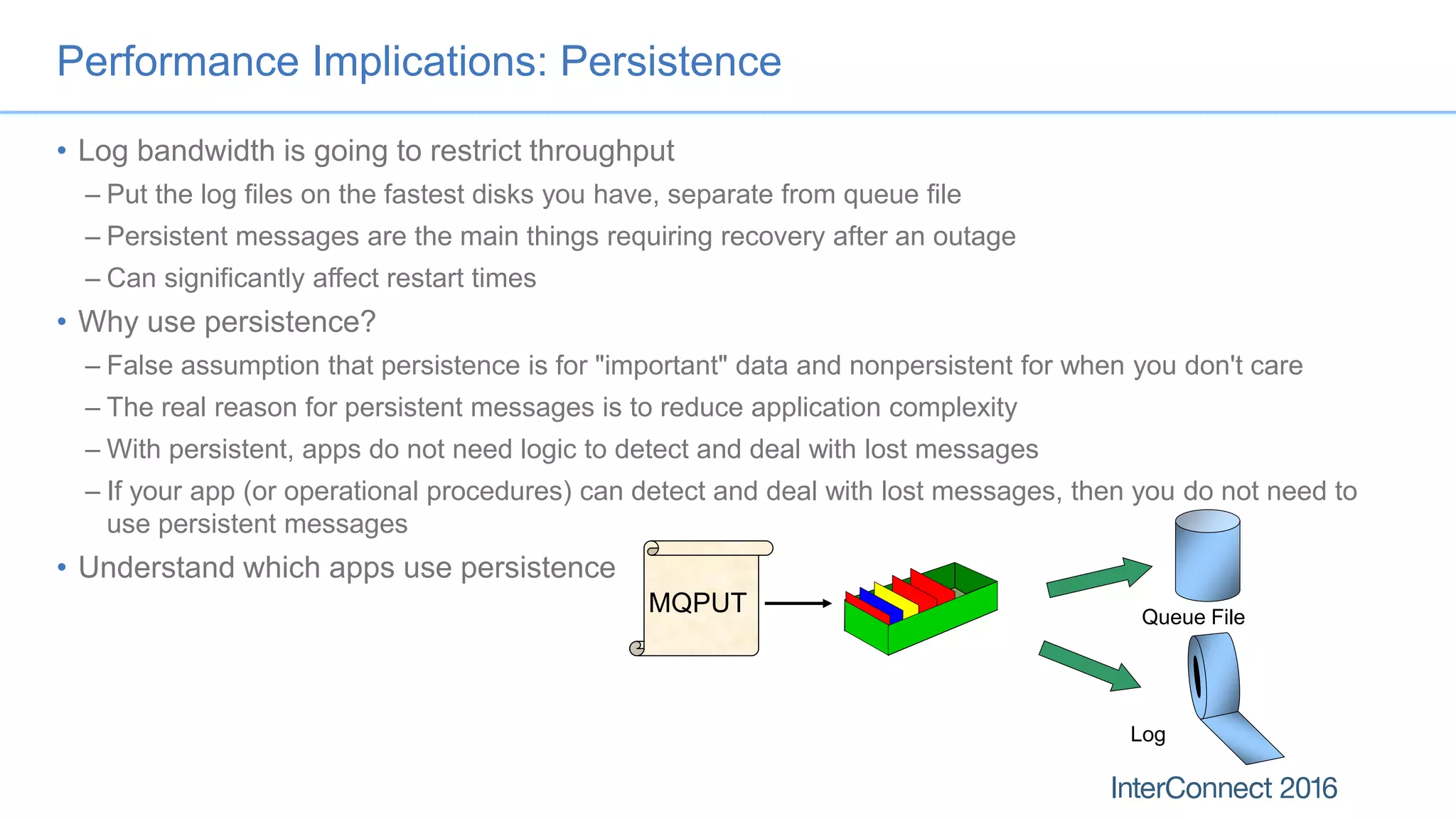 Performance Implications: Persistence

• Log bandwidth is going to restrict throughput
– Put the log files on the fastest disks you have, separate from queue file
– Persistent messages are the main things requiring recovery after an outage
– Can significantly affect restart times

• Why use persistence?
– False assumption that persistence is for "important" data and nonpersistent for when you don't care
– The real reason for persistent messages is to reduce application complexity
– With persistent, apps do not need logic to detect and deal with lost messages
– If your app (or operational procedures) can detect and deal with lost messages, then you do not need to use persistent messages

• Understand which apps use persistence

MQPUT

Queue File

Log

InterConnect 2016